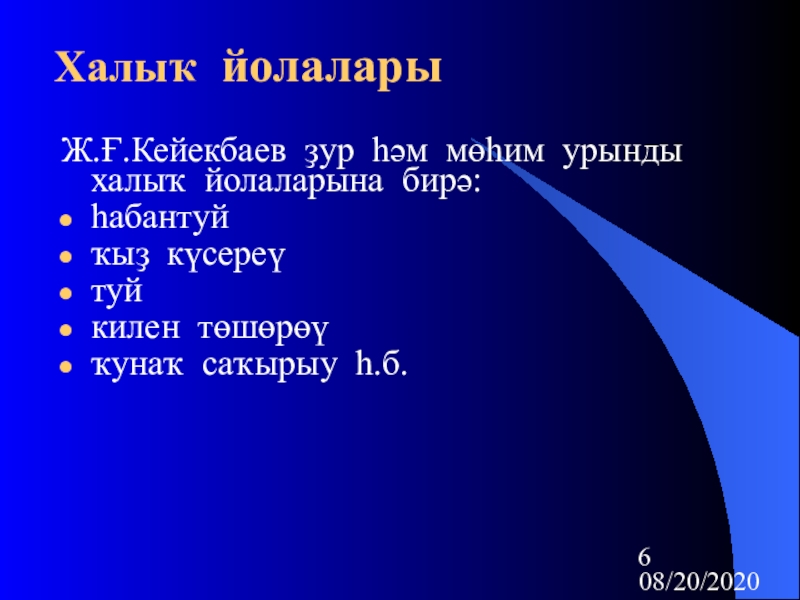 Халыҡ йолалары

Ж.Ғ.Кейекбаев ҙур һәм мөһим урынды халыҡ йолаларына бирә:

- һабантуй
- ҡыҙ күсереү
- туй
- килен төшөрөү
- ҡунаҡ саҡырыу һ.б.

6
08/20/2020